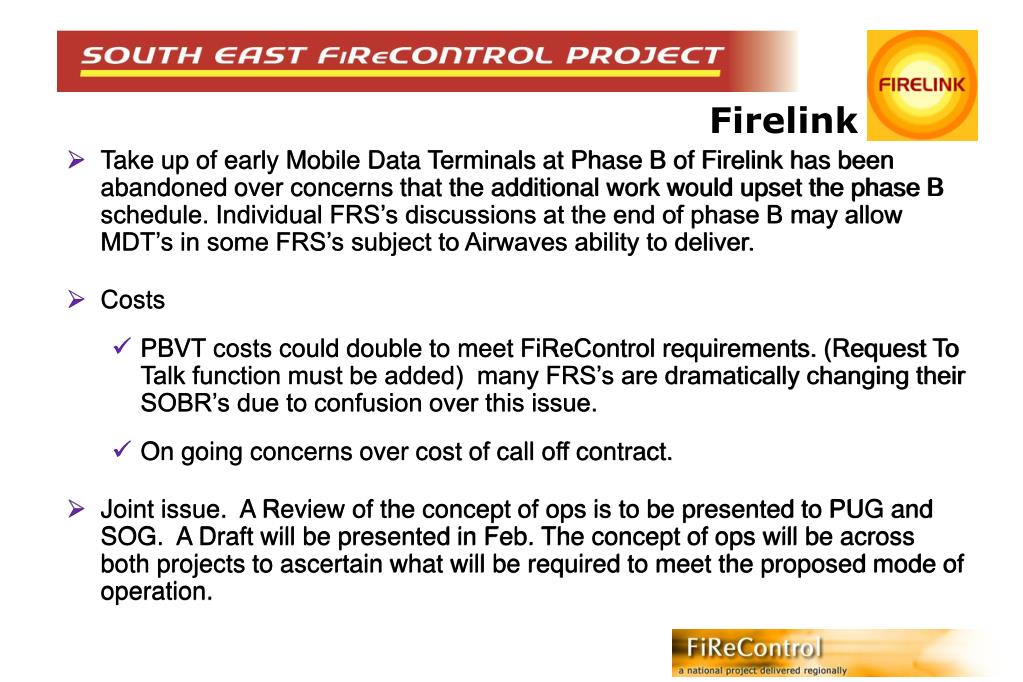 SOUTH EAST FiReCONTROL PROJECT

FIRELINK

Firelink

➢ Take up of early Mobile Data Terminals at Phase B of Firelink has been abandoned over concerns that the additional work would upset the phase B schedule. Individual FRS's discussions at the end of phase B may allow MDT's in some FRS's subject to Airwaves ability to deliver.

➢ Costs

✓ PBVT costs could double to meet FiReControl requirements. (Request To Talk function must be added) many FRS's are dramatically changing their SOBR's due to confusion over this issue.

✓ On going concerns over cost of call off contract.

➢ Joint issue. A Review of the concept of ops is to be presented to PUG and SOG. A Draft will be presented in Feb. The concept of ops will be across both projects to ascertain what will be required to meet the proposed mode of operation.

FiReControl
a national project delivered regionally